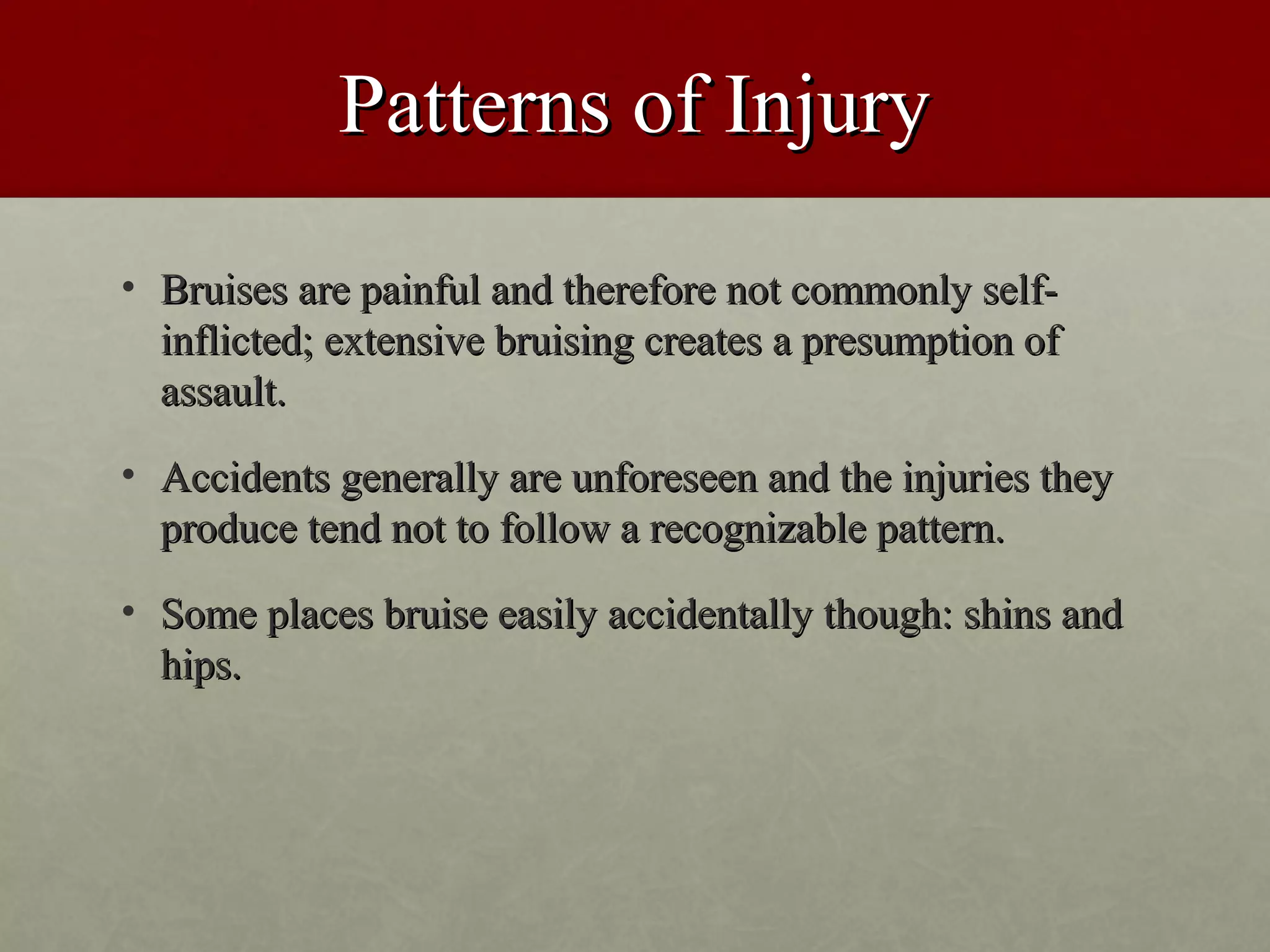 Patterns of Injury

• Bruises are painful and therefore not commonly self-inflicted; extensive bruising creates a presumption of assault.

• Accidents generally are unforeseen and the injuries they produce tend not to follow a recognizable pattern.

• Some places bruise easily accidentally though: shins and hips.